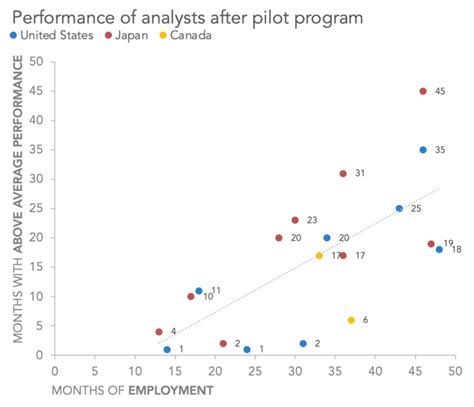 Performance of analysts after pilot program

United States Japan Canada

MONTHS WITH ABOVE AVERAGE PERFORMANCE

50
45
40
35
30
25
20
15
10
5
0

45
35
31
25
23
20
20
19
18
17
17
11
10
6
4
2
2
1
1

0 5 10 15 20 25 30 35 40 45 50

MONTHS OF EMPLOYMENT